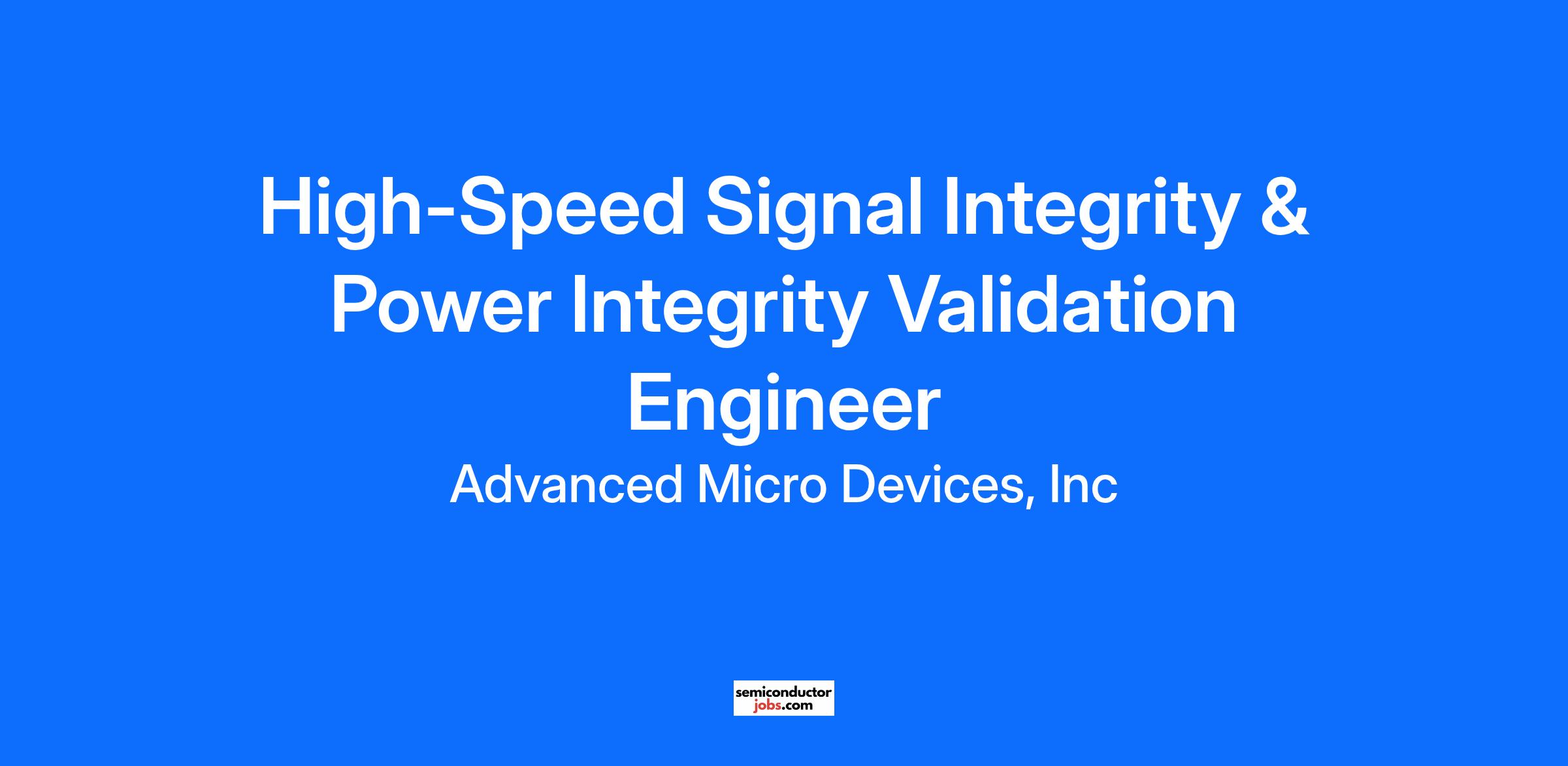 High-Speed Signal Integrity & Power Integrity Validation Engineer

Advanced Micro Devices, Inc

semiconductor
jobs.com